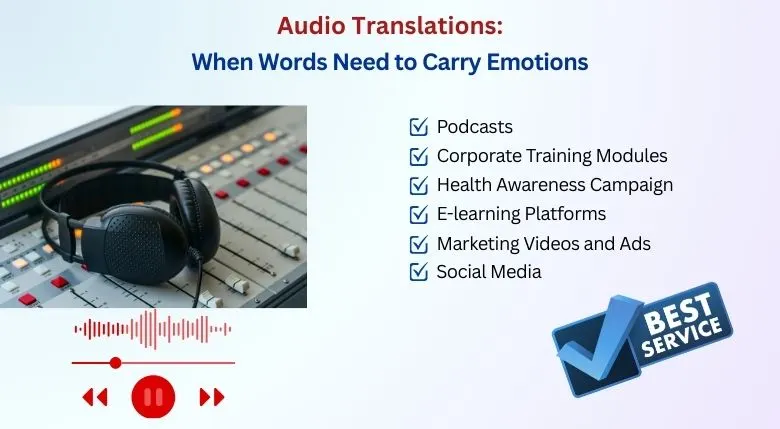 Audio Translations:
When Words Need to Carry Emotions

Podcasts
Corporate Training Modules
Health Awareness Campaign
E-learning Platforms
Marketing Videos and Ads
Social Media

BEST SERVICE